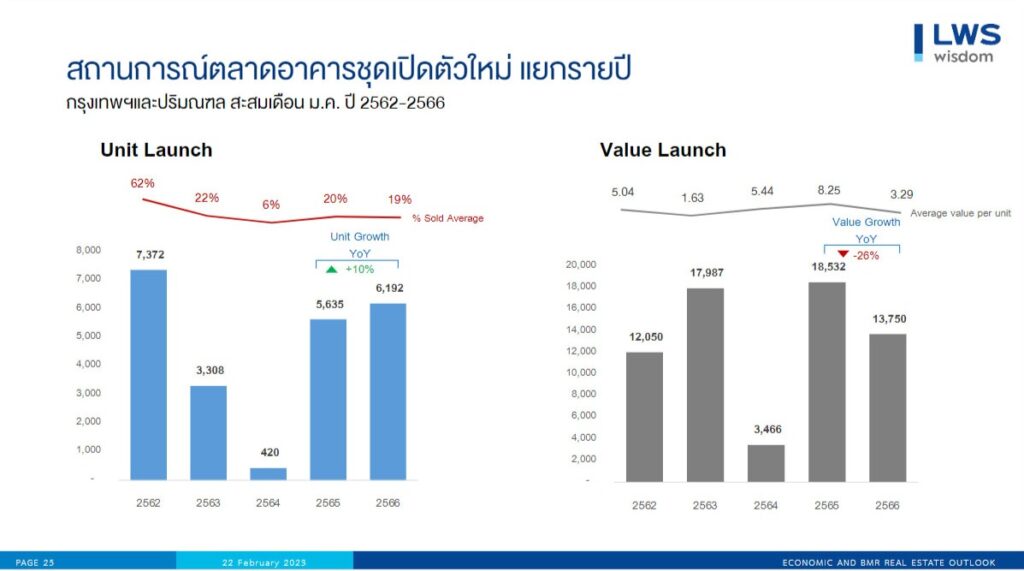 LWS wisdom

สถานการณ์ตลาดอาคารชุดเปิดตัวใหม่ แยกรายปี
กรุงเทพฯและปริมณฑล สะสมเดือน ม.ค. ปี 2562-2566

Unit Launch

62% 22% 6% 20% 19% % Sold Average

Unit Growth
YoY
+10%

8,000
7,000
6,000
5,000
4,000
3,000
2,000
1,000
-

7,372 3,308 420 5,635 6,192

2562 2563 2564 2565 2566

Value Launch

5.04 1.63 5.44 8.25 3.29 Average value per unit

Value Growth
YoY
-26%

20,000
18,000
16,000
14,000
12,000
10,000
8,000
6,000
4,000
2,000
-

12,050 17,987 3,466 18,532 13,750

2562 2563 2564 2565 2566

PAGE 25 22 February 2023 ECONOMIC AND BMR REAL ESTATE OUTLOOK